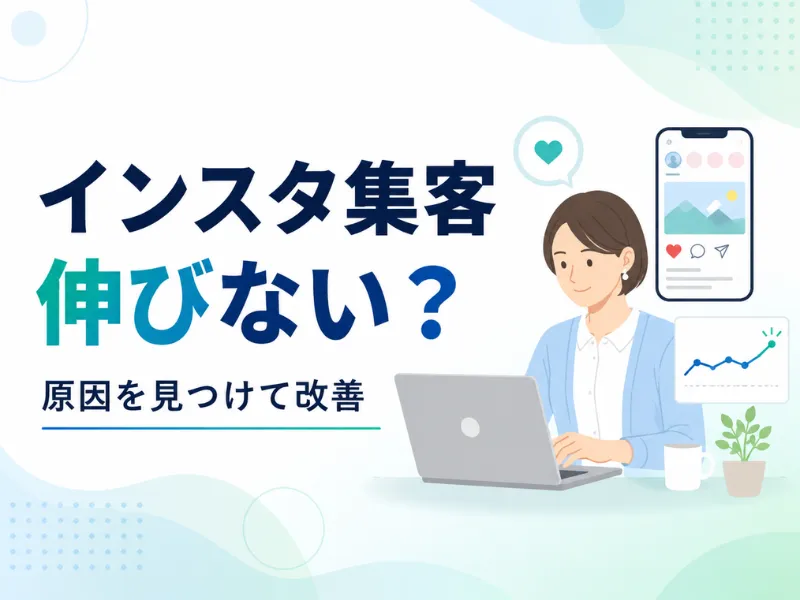 インスタ集客
伸びない？

原因を見つけて改善